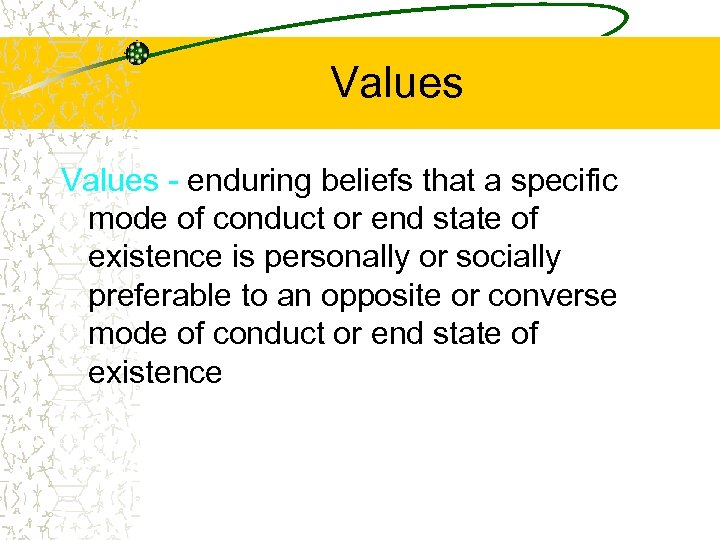 Values

Values - enduring beliefs that a specific mode of conduct or end state of existence is personally or socially preferable to an opposite or converse mode of conduct or end state of existence